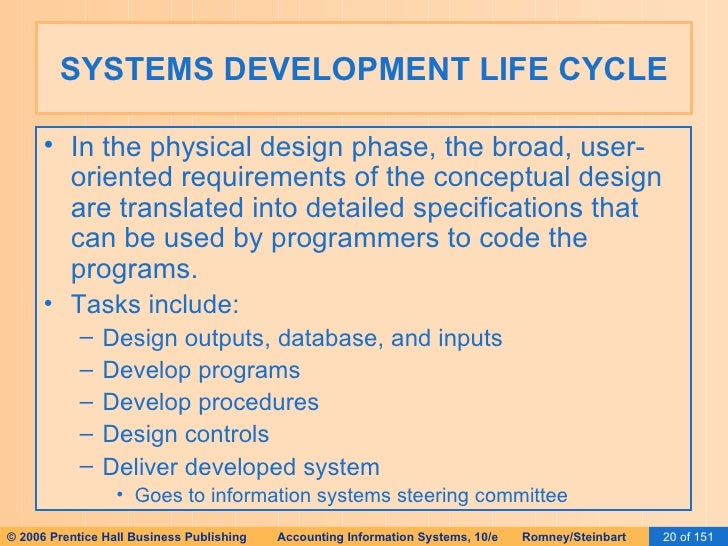 SYSTEMS DEVELOPMENT LIFE CYCLE

• In the physical design phase, the broad, user-oriented requirements of the conceptual design are translated into detailed specifications that can be used by programmers to code the programs.

• Tasks include:
– Design outputs, database, and inputs
– Develop programs
– Develop procedures
– Design controls
– Deliver developed system
• Goes to information systems steering committee

© 2006 Prentice Hall Business Publishing Accounting Information Systems, 10/e Romney/Steinbart 20 of 151